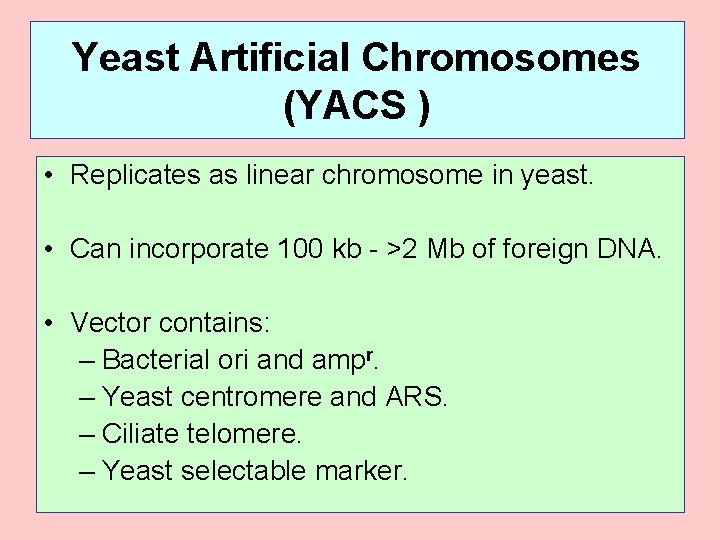 Yeast Artificial Chromosomes (YACS )

• Replicates as linear chromosome in yeast.

• Can incorporate 100 kb - >2 Mb of foreign DNA.

• Vector contains:
– Bacterial ori and amp$^r$.
– Yeast centromere and ARS.
– Ciliate telomere.
– Yeast selectable marker.